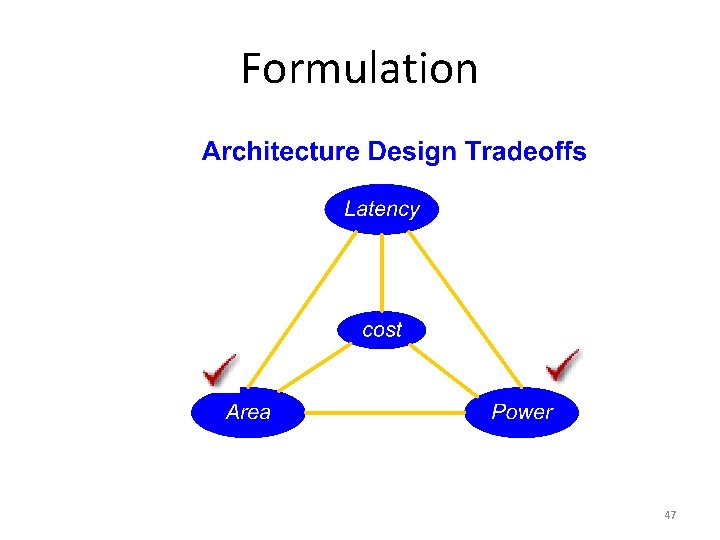 Formulation

Architecture Design Tradeoffs

Latency

cost

Area

Power

47